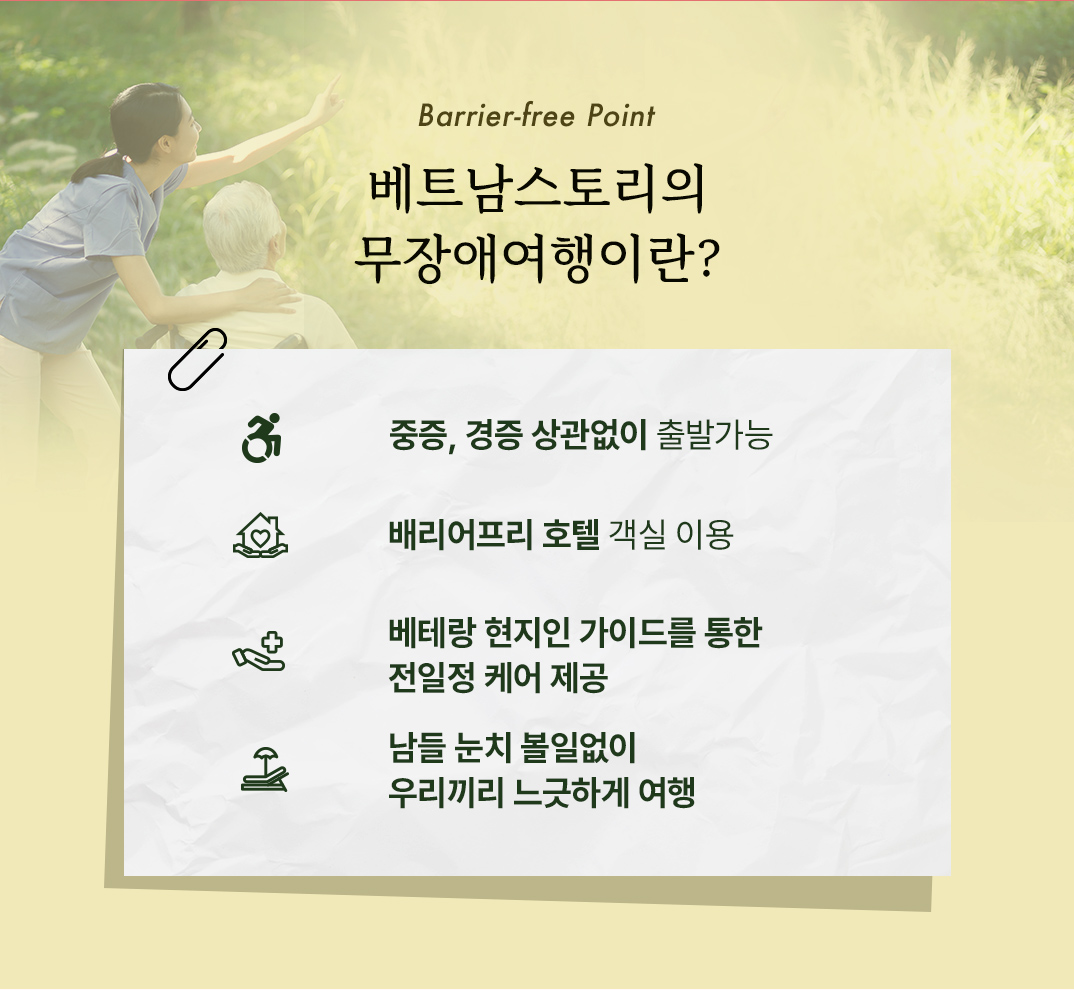 Barrier-free Point

베트남스토리의
무장애여행이란?

중증, 경증 상관없이 출발가능

배리어프리 호텔 객실 이용

베테랑 현지인 가이드를 통한
전일정 케어 제공

남들 눈치 볼일없이
우리끼리 느긋하게 여행